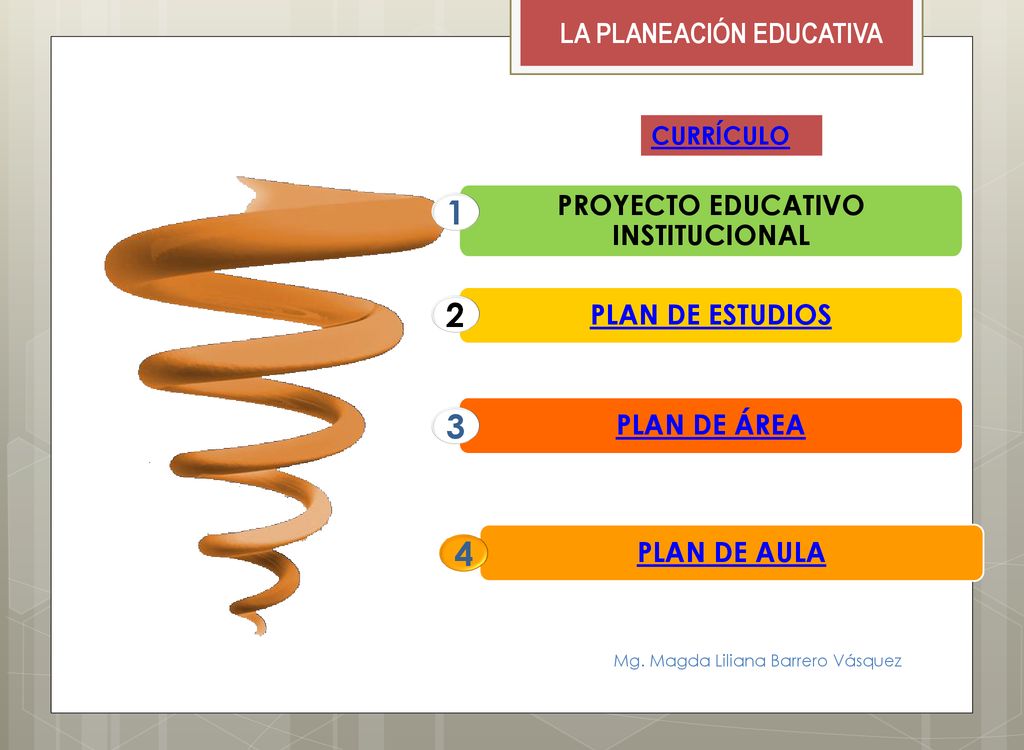 LA PLANEACIÓN EDUCATIVA

CURRÍCULO

1 PROYECTO EDUCATIVO INSTITUCIONAL

2 PLAN DE ESTUDIOS

3 PLAN DE ÁREA

4 PLAN DE AULA

Mg. Magda Liliana Barrero Vásquez